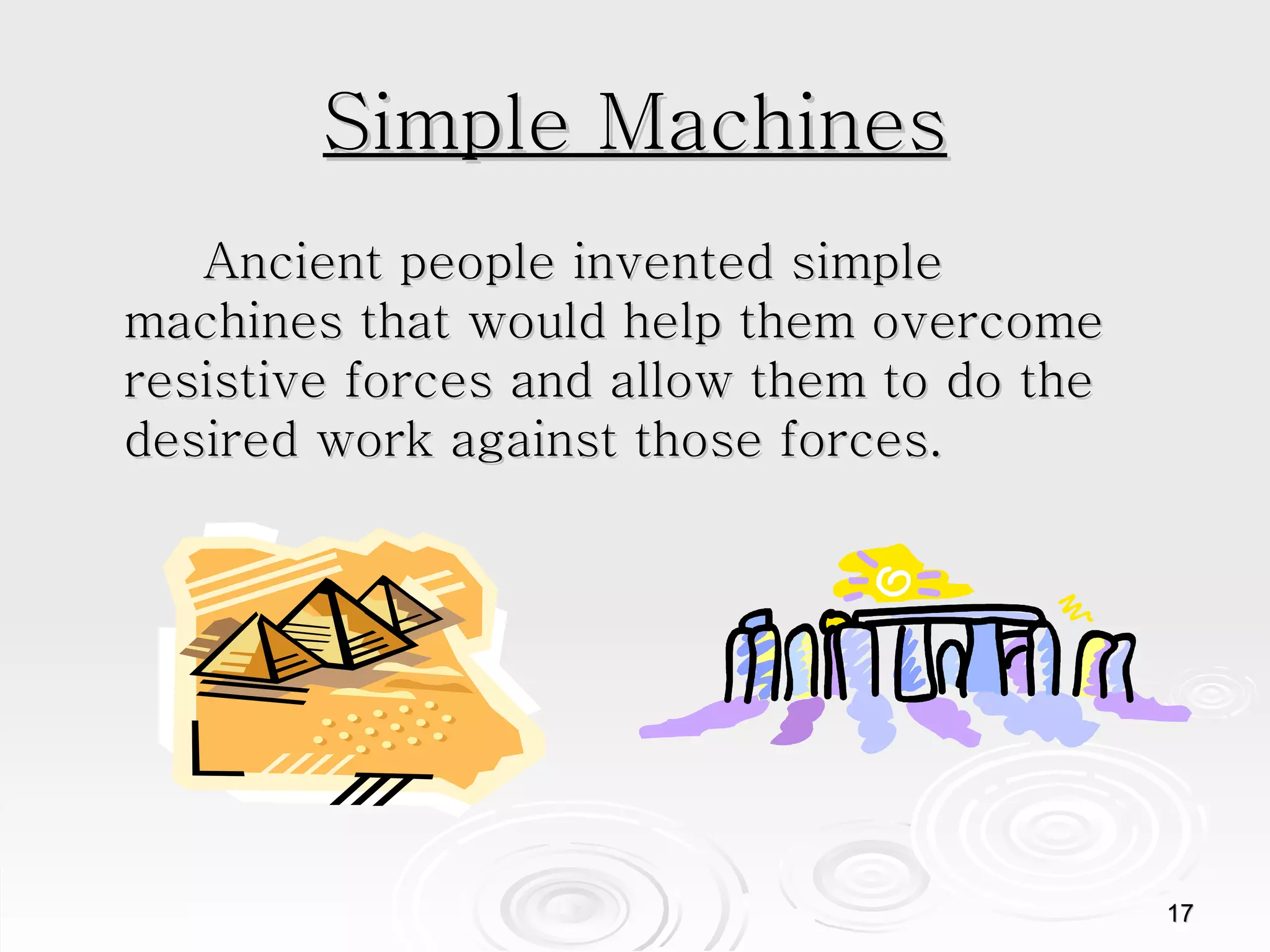 Simple Machines

Ancient people invented simple machines that would help them overcome resistive forces and allow them to do the desired work against those forces.

17